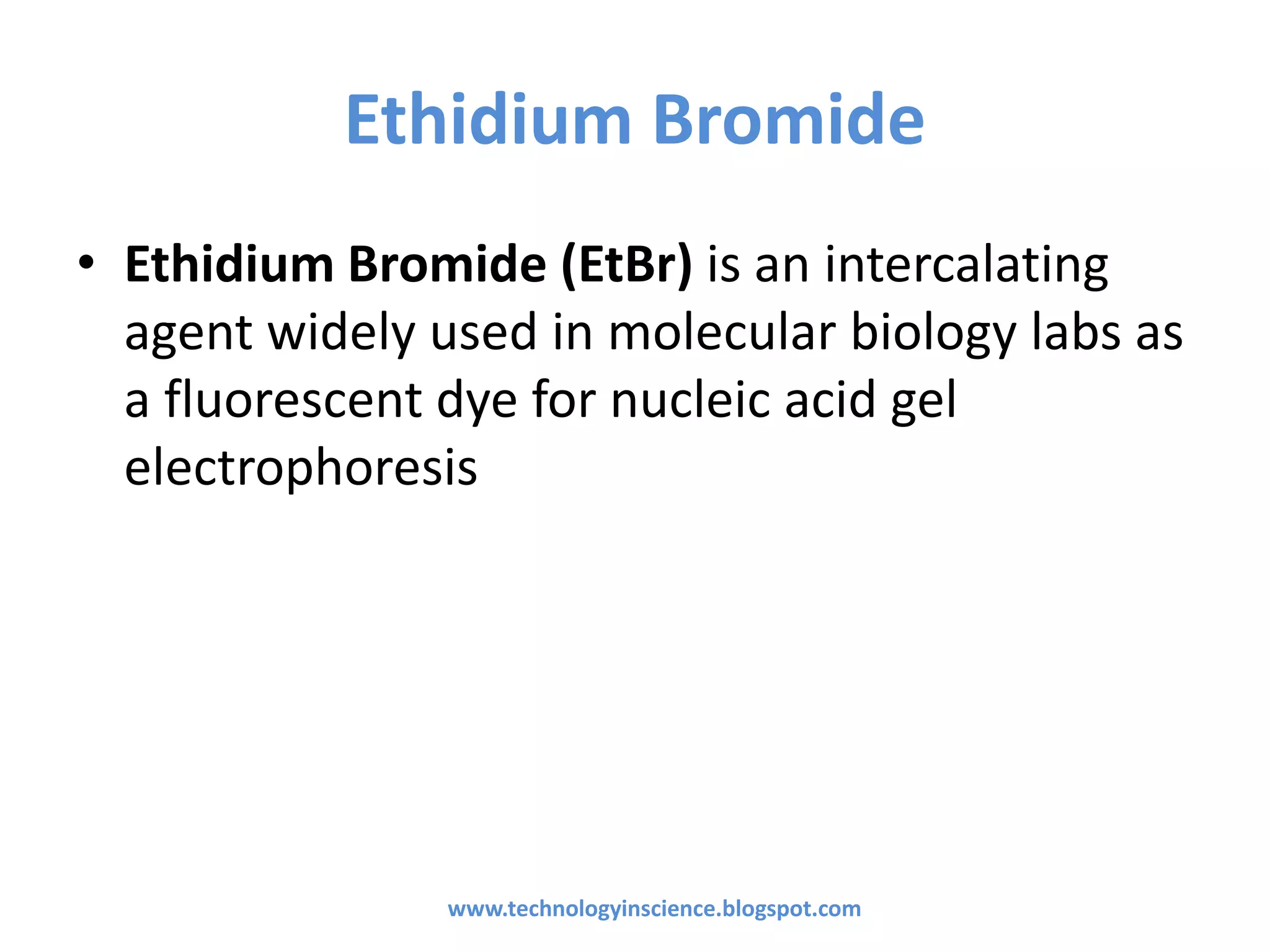 Ethidium Bromide

• Ethidium Bromide (EtBr) is an intercalating agent widely used in molecular biology labs as a fluorescent dye for nucleic acid gel electrophoresis

www.technologyinscience.blogspot.com